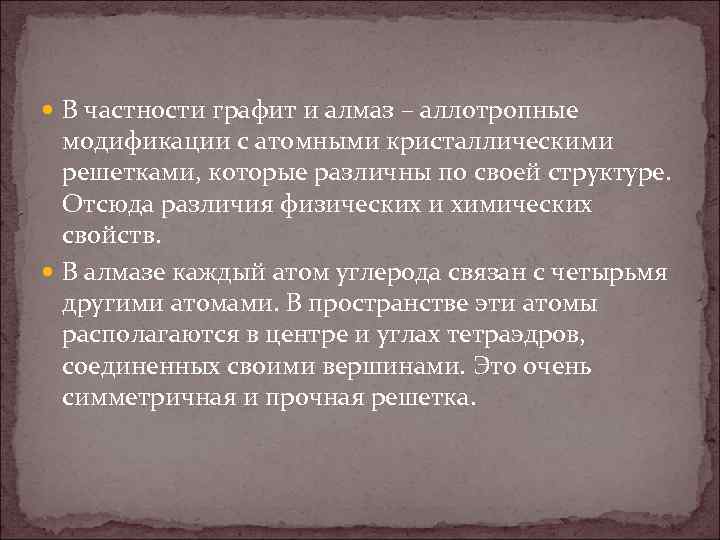 В частности графит и алмаз – аллотропные модификации с атомными кристаллическими решетками, которые различны по своей структуре. Отсюда различия физических и химических свойств.

В алмазе каждый атом углерода связан с четырьмя другими атомами. В пространстве эти атомы располагаются в центре и углах тетраэдров, соединенных своими вершинами. Это очень симметричная и прочная решетка.